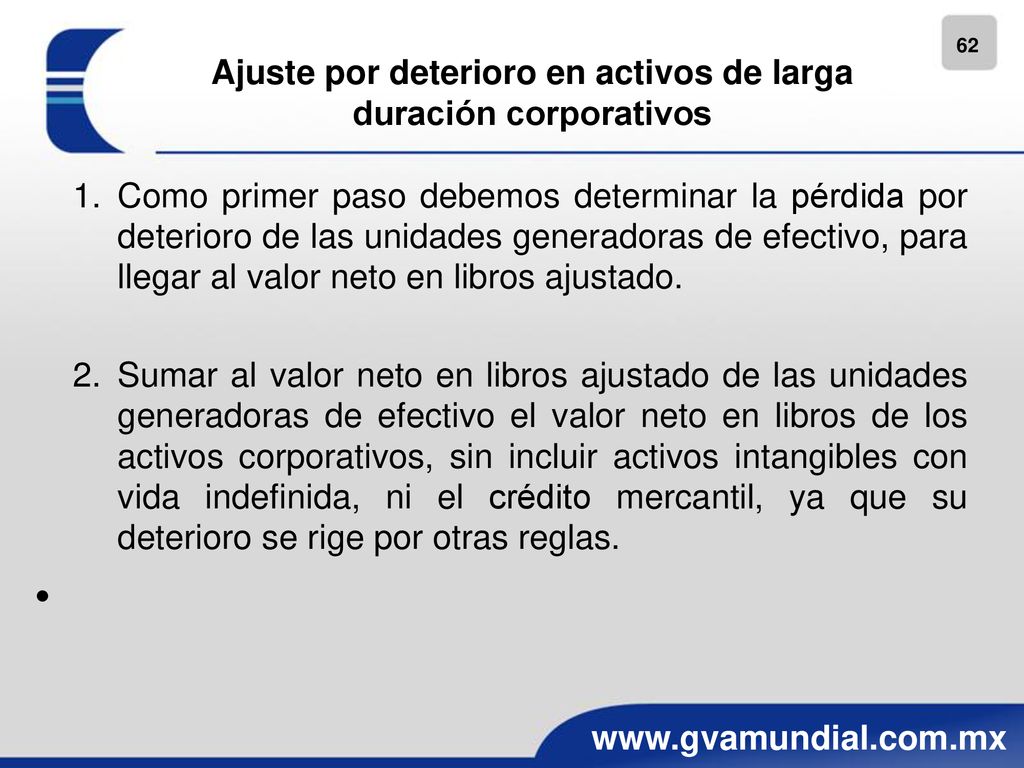 62

Ajuste por deterioro en activos de larga duración corporativos

1. Como primer paso debemos determinar la pérdida por deterioro de las unidades generadoras de efectivo, para llegar al valor neto en libros ajustado.

2. Sumar al valor neto en libros ajustado de las unidades generadoras de efectivo el valor neto en libros de los activos corporativos, sin incluir activos intangibles con vida indefinida, ni el crédito mercantil, ya que su deterioro se rige por otras reglas.

•

www.gvamundial.com.mx